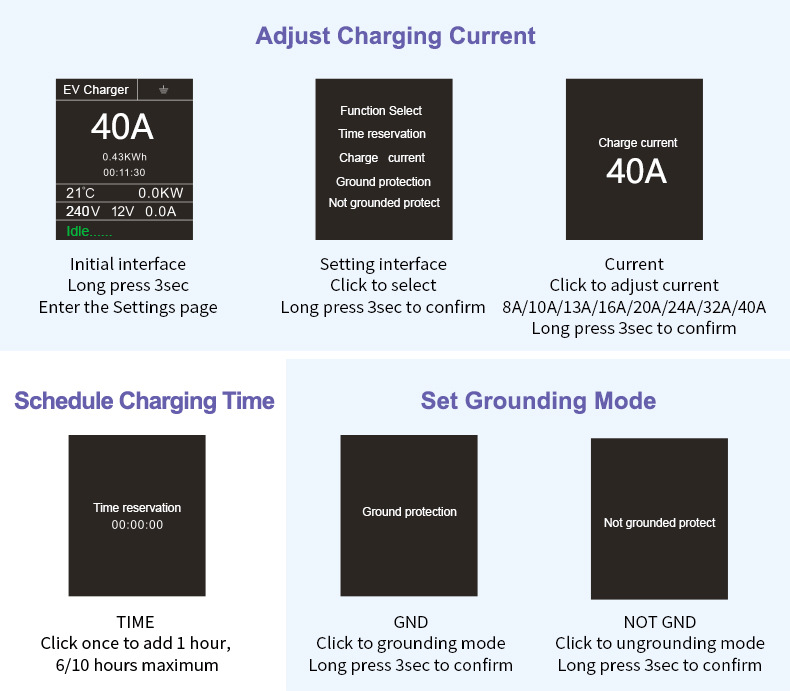 Adjust Charging Current

EV Charger

40A

0.43KWh
00:11:30

21°C 0.0KW
240V 12V 0.0A
Idle......

Initial interface
Long press 3sec
Enter the Settings page

Function Select
Time reservation
Charge current
Ground protection
Not grounded protect

Setting interface
Click to select
Long press 3sec to confirm

Charge current
40A

Current
Click to adjust current
8A/10A/13A/16A/20A/24A/32A/40A
Long press 3sec to confirm

Schedule Charging Time

Time reservation
00:00:00

TIME
Click once to add 1 hour,
6/10 hours maximum

Set Grounding Mode

Ground protection

GND
Click to grounding mode
Long press 3sec to confirm

Not grounded protect

NOT GND
Click to ungrounding mode
Long press 3sec to confirm